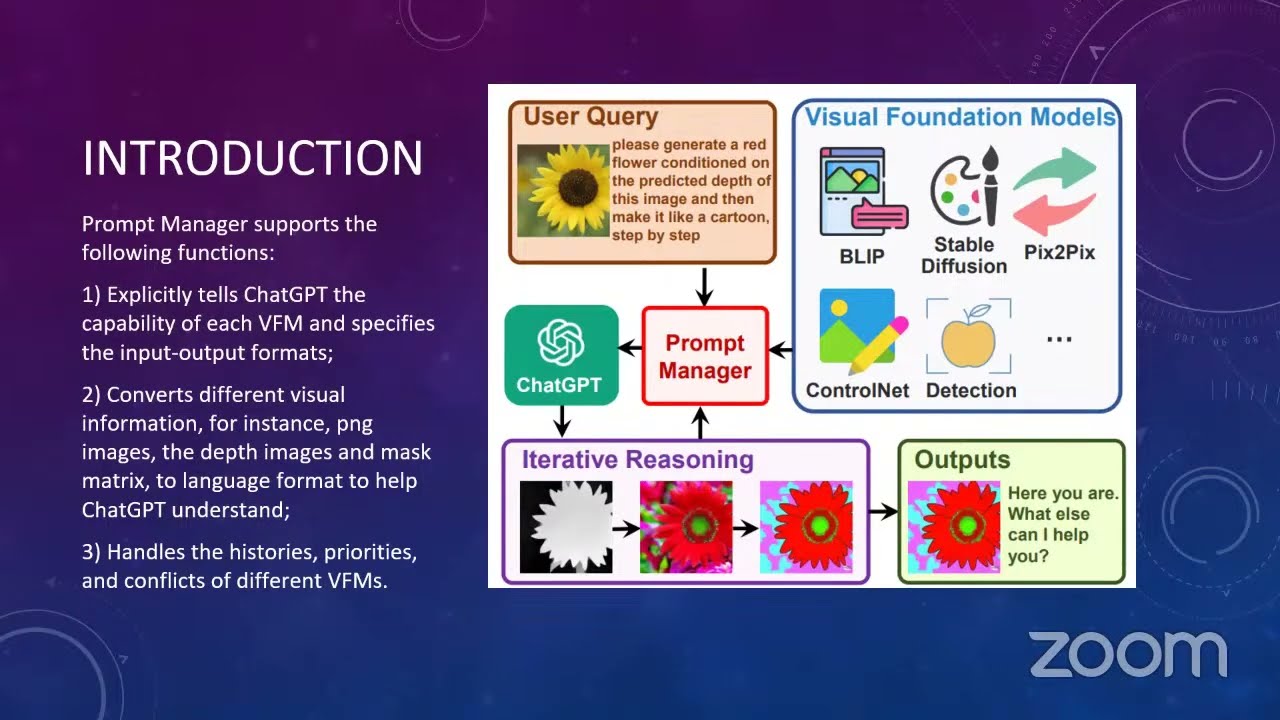 INTRODUCTION

Prompt Manager supports the following functions:

1) Explicitly tells ChatGPT the capability of each VFM and specifies the input-output formats;

2) Converts different visual information, for instance, png images, the depth images and mask matrix, to language format to help ChatGPT understand;

3) Handles the histories, priorities, and conflicts of different VFMs.

User Query

please generate a red flower conditioned on the predicted depth of this image and then make it like a cartoon, step by step

Visual Foundation Models

BLIP

Stable Diffusion

Pix2Pix

ControlNet

Detection

...

ChatGPT

Prompt Manager

Iterative Reasoning

Outputs

Here you are. What else can I help you?

zoom